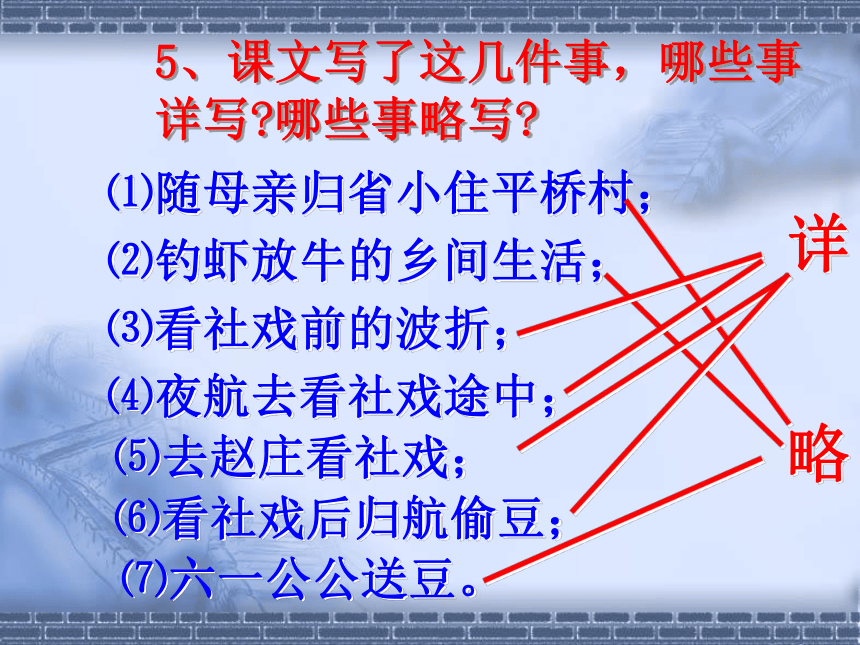 5、课文写了这几件事，哪些事详写?哪些事略写?

⑴随母亲归省小住平桥村；
⑵钓虾放牛的乡间生活；
⑶看社戏前的波折；
⑷夜航去看社戏途中；
⑸去赵庄看社戏；
⑹看社戏后归航偷豆；
⑺六一公公送豆。

详

略